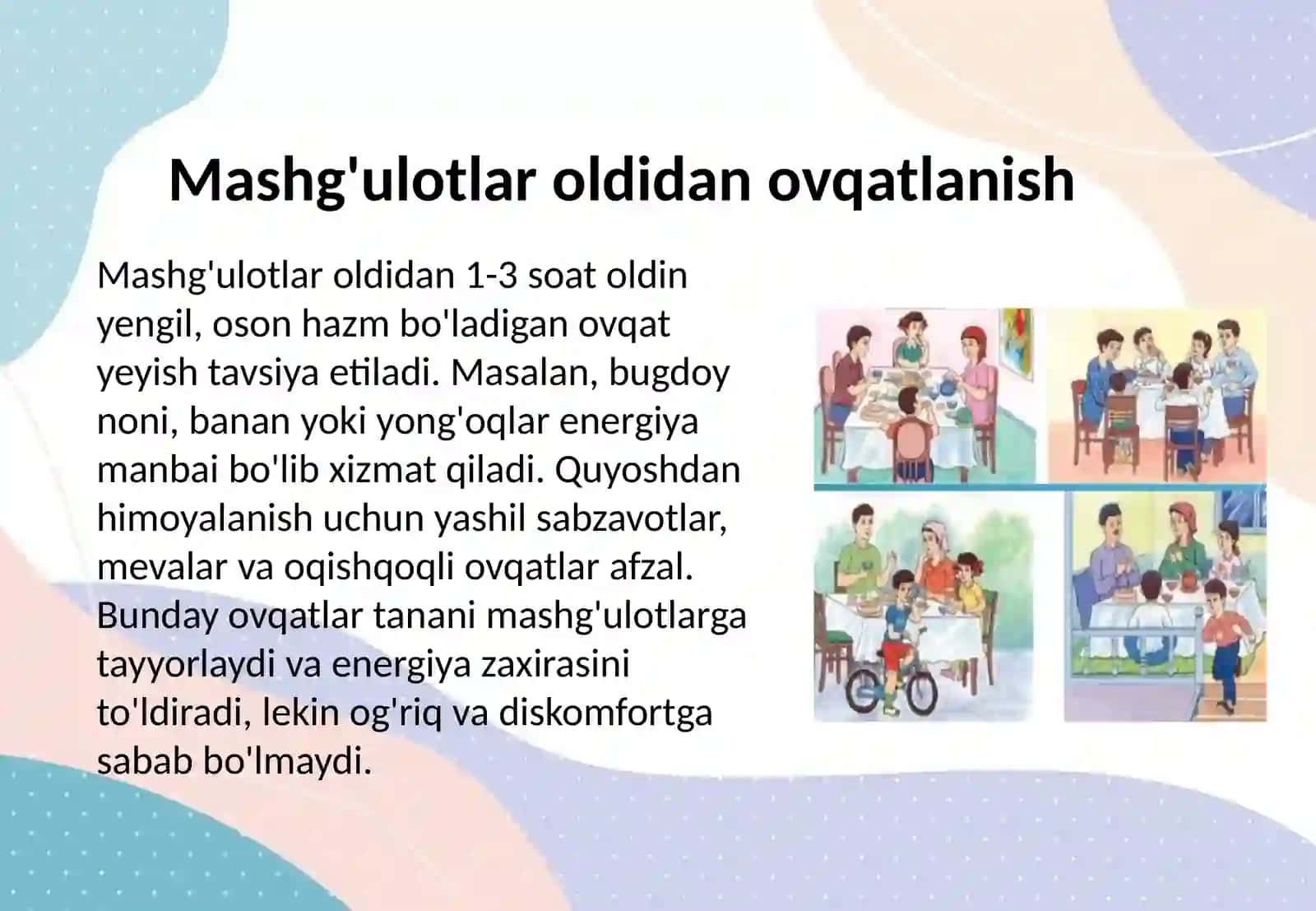 Mashg'ulotlar oldidan ovqatlanish

Mashg'ulotlar oldidan 1-3 soat oldin yengil, oson hazm bo'ladigan ovqat yeyish tavsiya etiladi. Masalan, bugdoy noni, banan yoki yong'oqlar energiya manbai bo'lib xizmat qiladi. Quyoshdan himoyalanish uchun yashil sabzavotlar, mevalar va oqishqoqli ovqatlar afzal. Bunday ovqatlar tanani mashg'ulotlarga tayyorlaydi va energiya zaxirasini to'ldiradi, lekin og'riq va diskomfortga sabab bo'lmaydi.